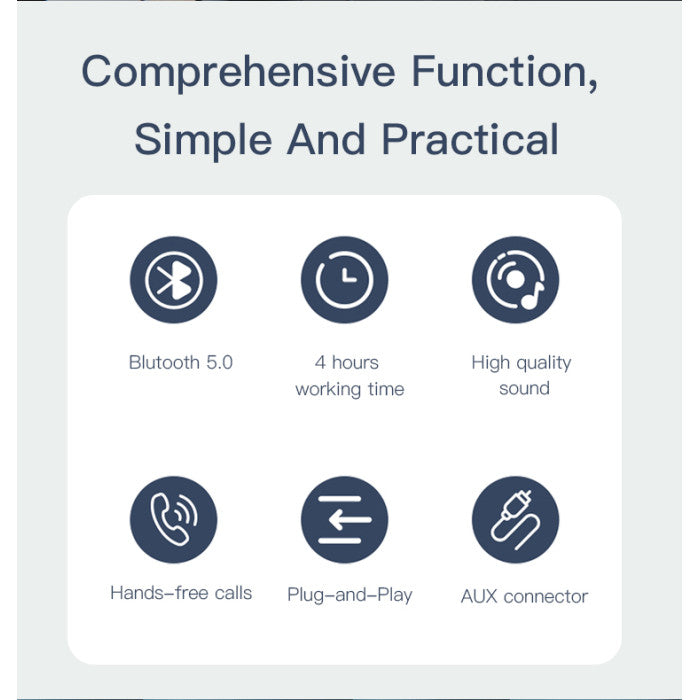 Comprehensive Function, Simple And Practical

Blutooth 5.0

4 hours working time

High quality sound

Hands-free calls

Plug-and-Play

AUX connector